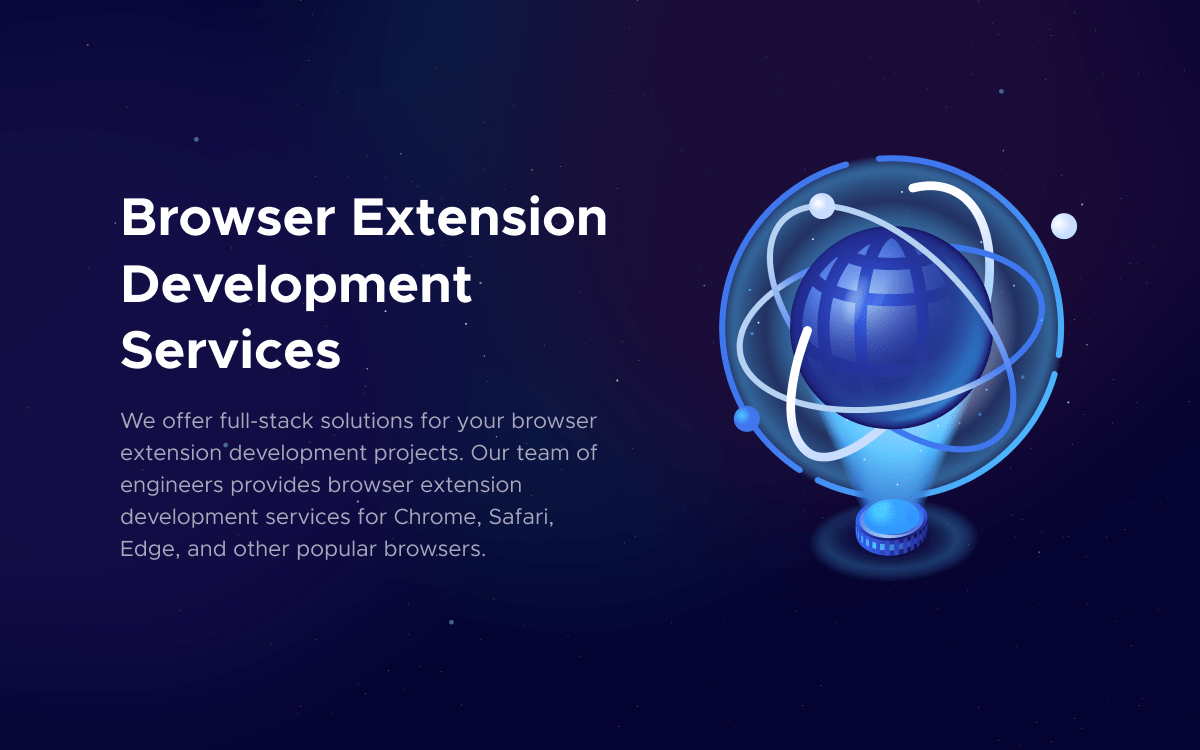 Browser Extension Development Services

We offer full-stack solutions for your browser extension development projects. Our team of engineers provides browser extension development services for Chrome, Safari, Edge, and other popular browsers.